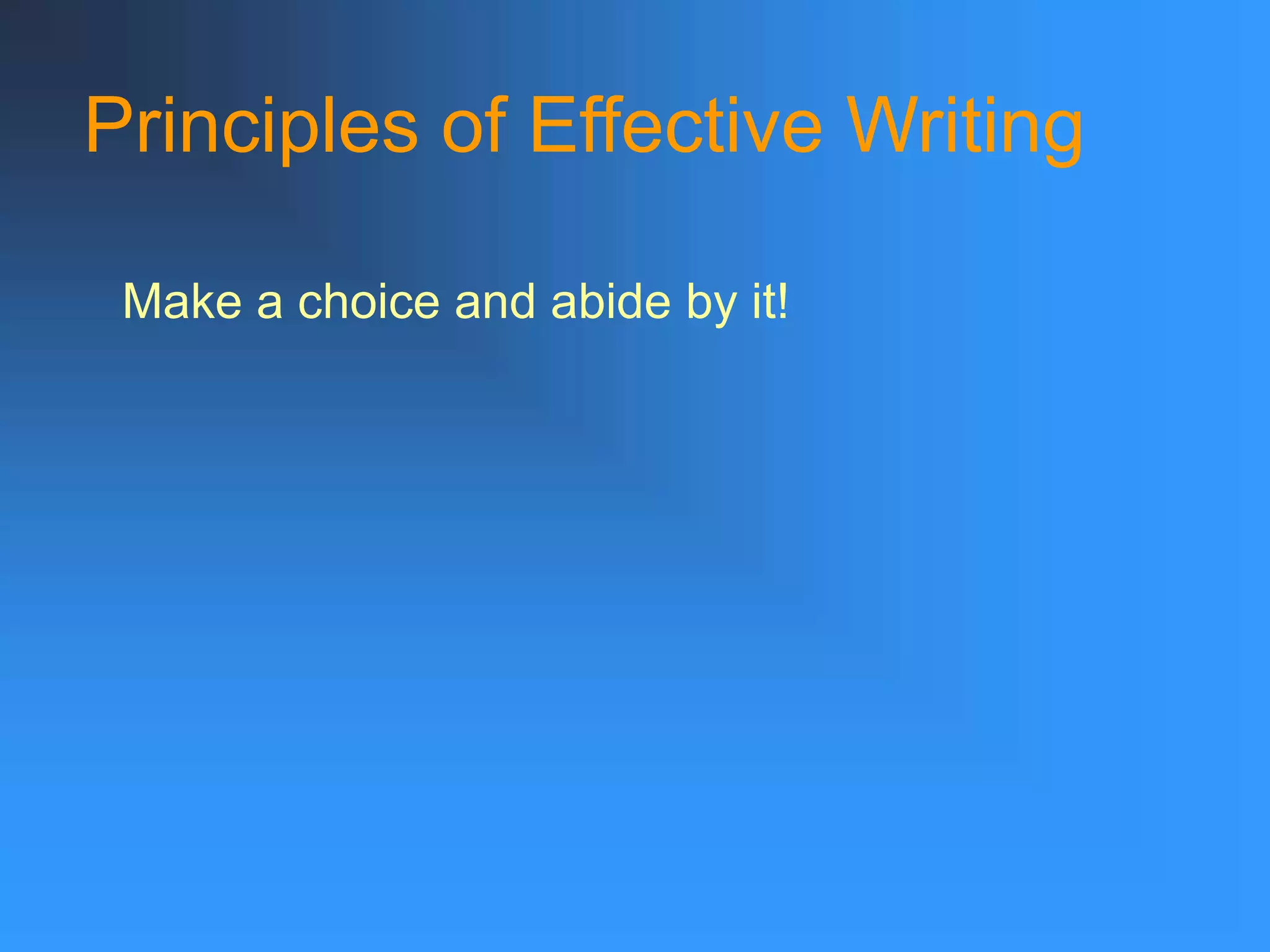 Principles of Effective Writing

Make a choice and abide by it!